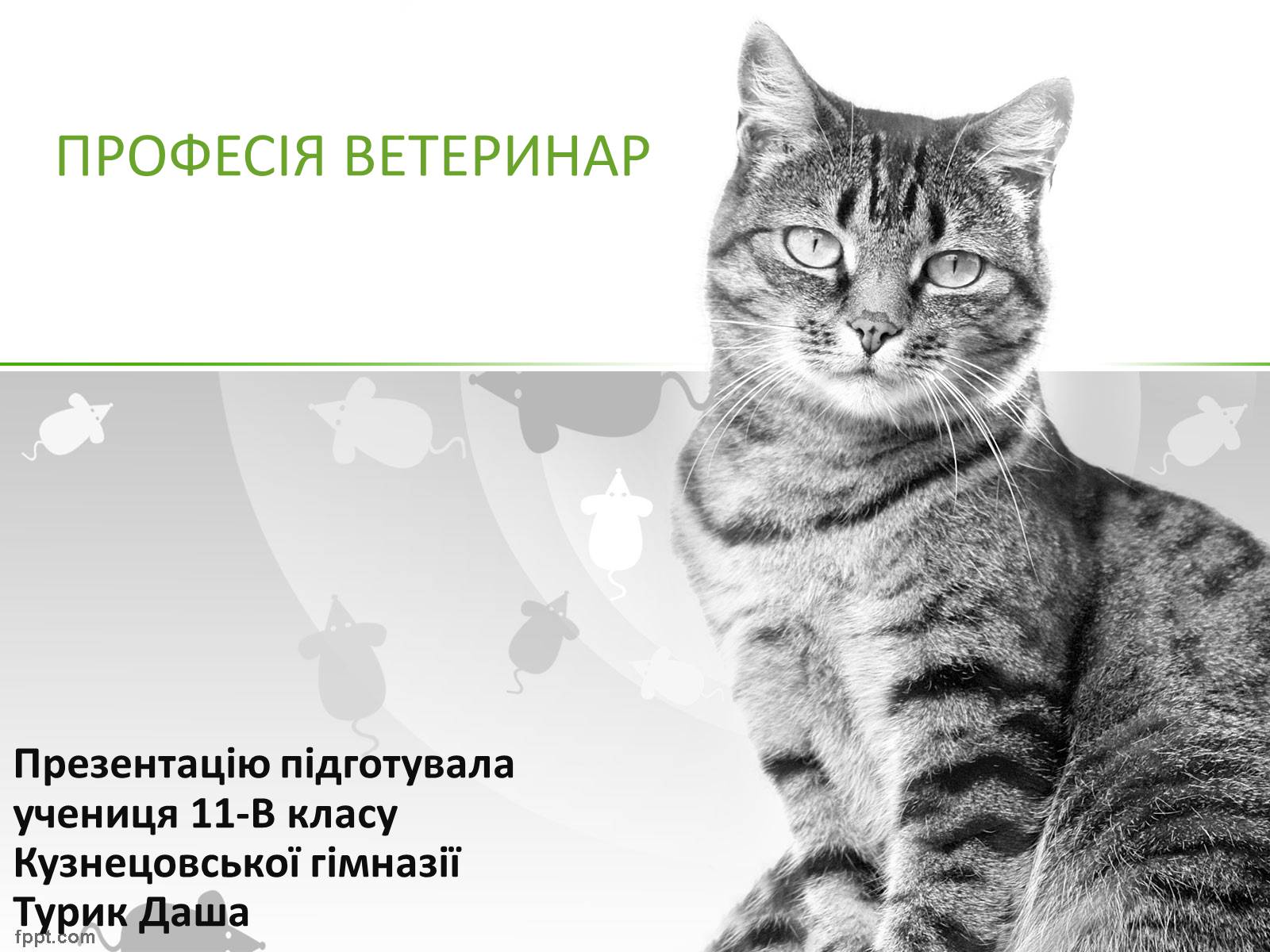 ПРОФЕСІЯ ВЕТЕРИНАР

Презентацію підготувала учениця 11-В класу Кузнецовської гімназії Турик Даша

fppt.com